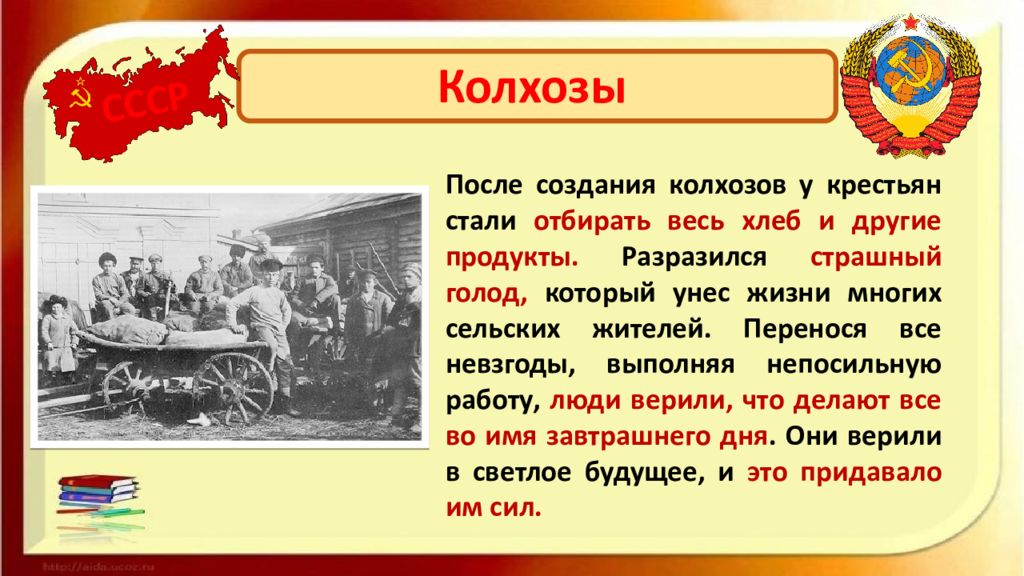 СССР

Колхозы

После создания колхозов у крестьян стали отбирать весь хлеб и другие продукты. Разразился страшный голод, который унес жизни многих сельских жителей. Перенося все невзгоды, выполняя непосильную работу, люди верили, что делают все во имя завтрашнего дня. Они верили в светлое будущее, и это придавало им сил.

http://aida.ucoz.ru